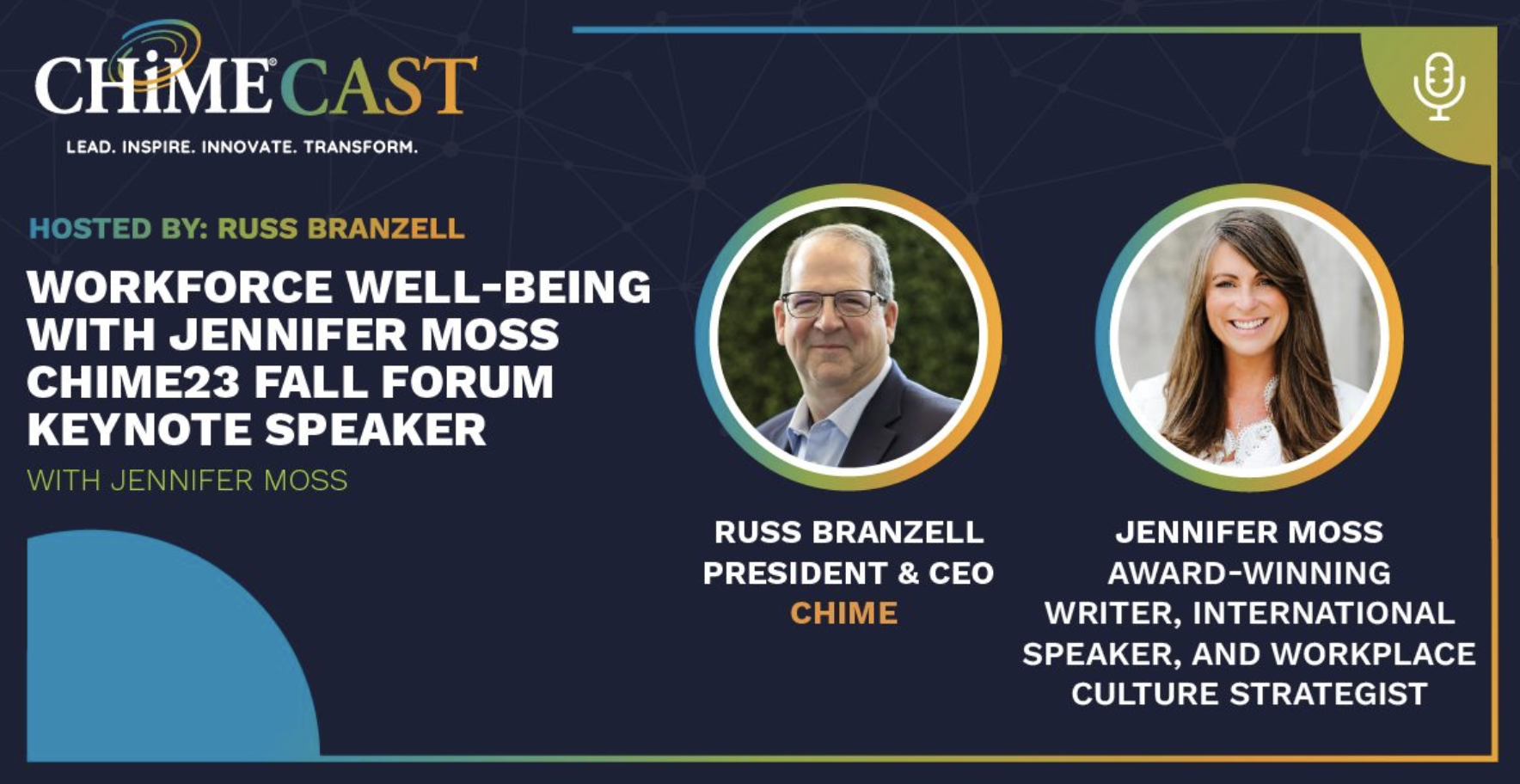 CHiME CAST

LEAD. INSPIRE. INNOVATE. TRANSFORM.

HOSTED BY: RUSS BRANZELL

WORKFORCE WELL-BEING WITH JENNIFER MOSS CHIME23 FALL FORUM KEYNOTE SPEAKER

WITH JENNIFER MOSS

RUSS BRANZELL
PRESIDENT & CEO
CHIME

JENNIFER MOSS
AWARD-WINNING WRITER, INTERNATIONAL SPEAKER, AND WORKPLACE CULTURE STRATEGIST